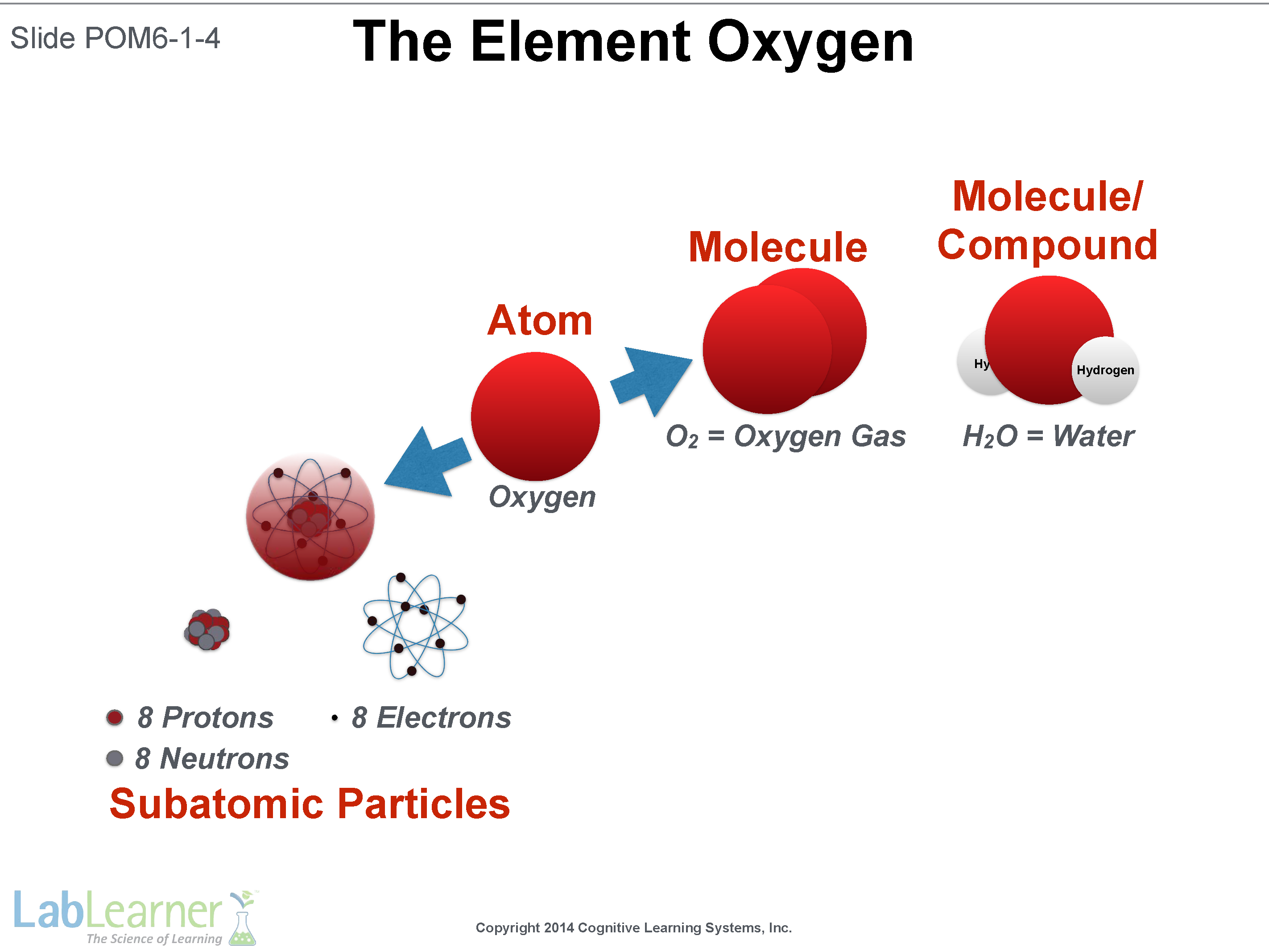 Slide POM6-1-4

The Element Oxygen

Molecule/ Compound

Molecule

Atom

Hy

Hydrogen

$O_2$ = Oxygen Gas

$H_2O$ = Water

Oxygen

8 Protons

8 Electrons

8 Neutrons

Subatomic Particles

LabLearner
The Science of Learning

Copyright 2014 Cognitive Learning Systems, Inc.